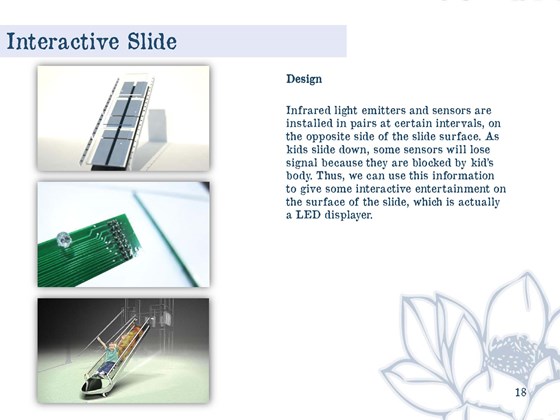 Interactive Slide

Design

Infrared light emitters and sensors are installed in pairs at certain intervals, on the opposite side of the slide surface. As kids slide down, some sensors will lose signal because they are blocked by kid's body. Thus, we can use this information to give some interactive entertainment on the surface of the slide, which is actually a LED displayer.

18